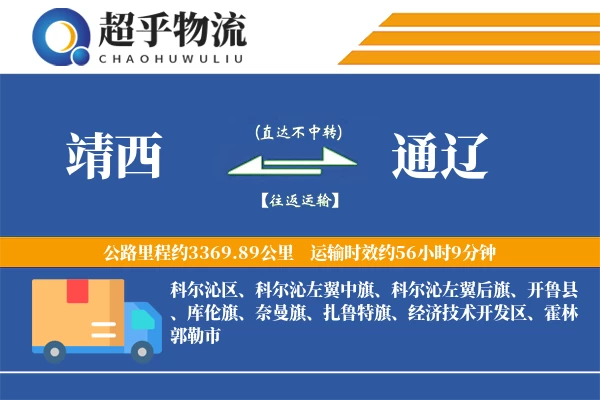 超乎物流
CHAOHUWULIU

靖西

(直达不中转)

【往返运输】

通辽

公路里程约3369.89公里 运输时效约56小时9分钟

科尔沁区、科尔沁左翼中旗、科尔沁左翼后旗、开鲁县、库伦旗、奈曼旗、扎鲁特旗、经济技术开发区、霍林郭勒市